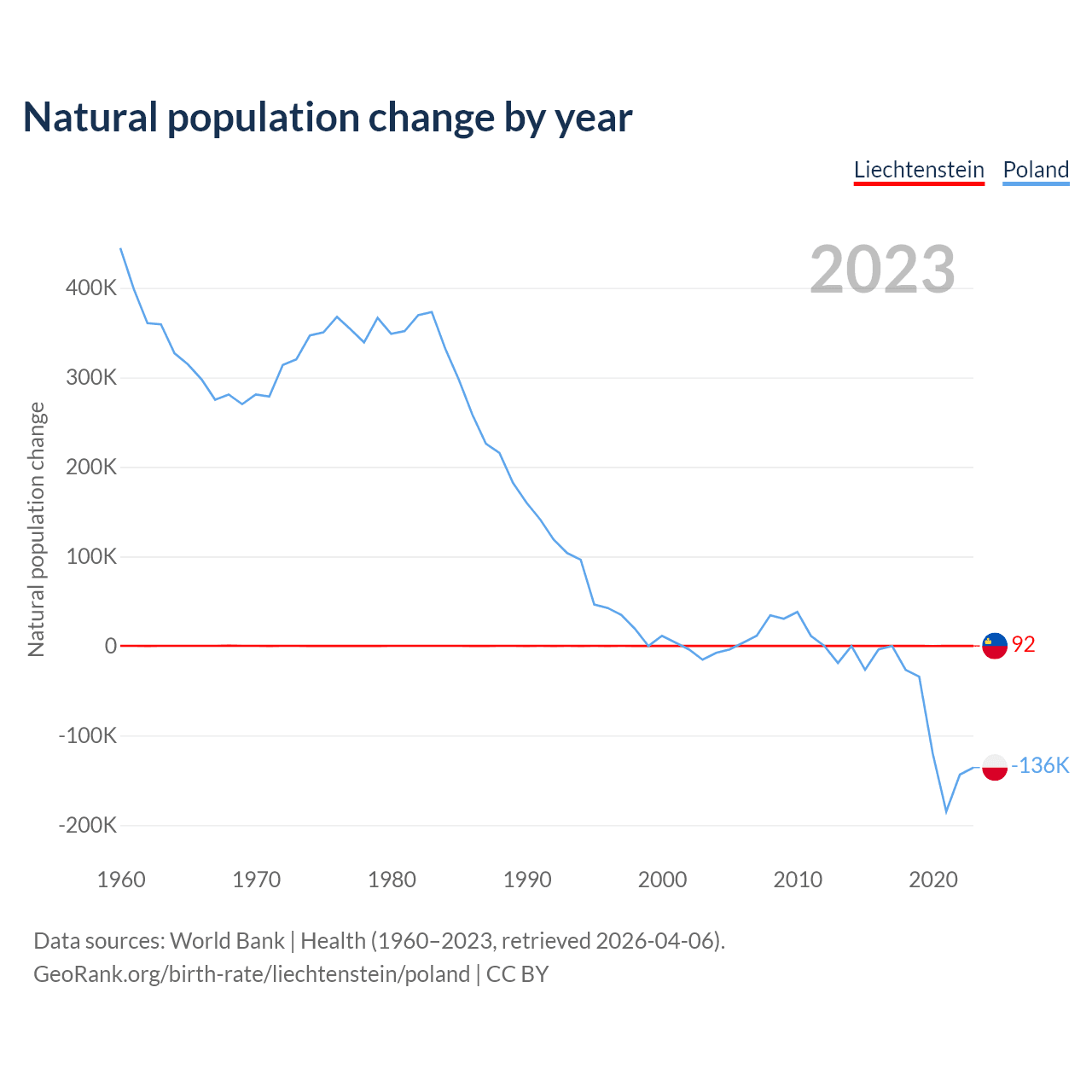 Natural population change by year

Liechtenstein Poland

2023

Natural population change

400K
300K
200K
100K
0
-100K
-200K

92
-136K

1960 1970 1980 1990 2000 2010 2020

Data sources: World Bank | Health (1960–2023, retrieved 2026-04-06).
GeoRank.org/birth-rate/liechtenstein/poland | CC BY